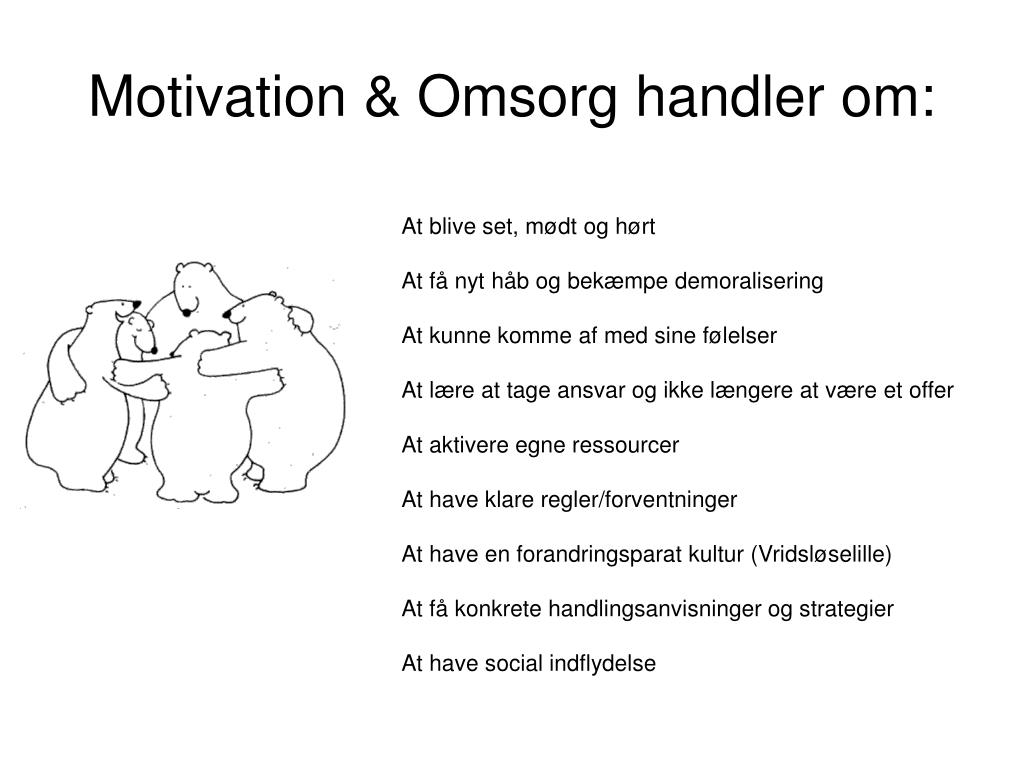 Motivation & Omsorg handler om:

At blive set, mødt og hørt

At få nyt håb og bekæmpe demoralisering

At kunne komme af med sine følelser

At lære at tage ansvar og ikke længere at være et offer

At aktivere egne ressourcer

At have klare regler/forventninger

At have en forandringsparat kultur (Vridsløselille)

At få konkrete handlingsanvisninger og strategier

At have social indflydelse